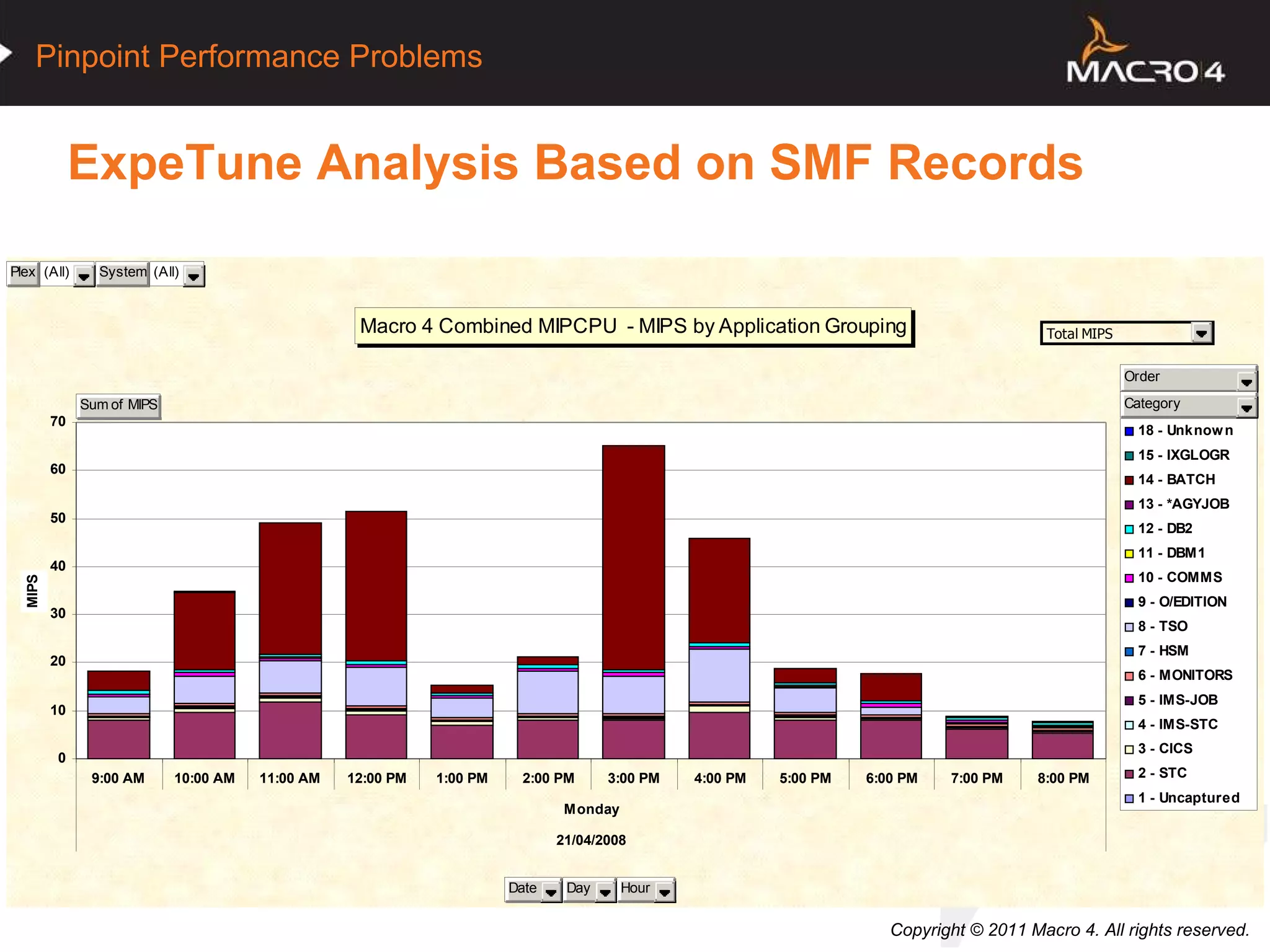 Pinpoint Performance Problems

MACRO 4

ExpeTune Analysis Based on SMF Records

Plex (All) System (All)

Macro 4 Combined MIPCPU - MIPS by Application Grouping

Total MIPS

Order

Category

Sum of MIPS

MIPS

70
60
50
40
30
20
10
0

9:00 AM 10:00 AM 11:00 AM 12:00 PM 1:00 PM 2:00 PM 3:00 PM 4:00 PM 5:00 PM 6:00 PM 7:00 PM 8:00 PM

Monday

21/04/2008

18 - Unknown
15 - IXGLOGR
14 - BATCH
13 - *AGYJOB
12 - DB2
11 - DBM1
10 - COMMS
9 - O/EDITION
8 - TSO
7 - HSM
6 - MONITORS
5 - IMS-JOB
4 - IMS-STC
3 - CICS
2 - STC
1 - Uncaptured

Date Day Hour

Copyright © 2011 Macro 4. All rights reserved.